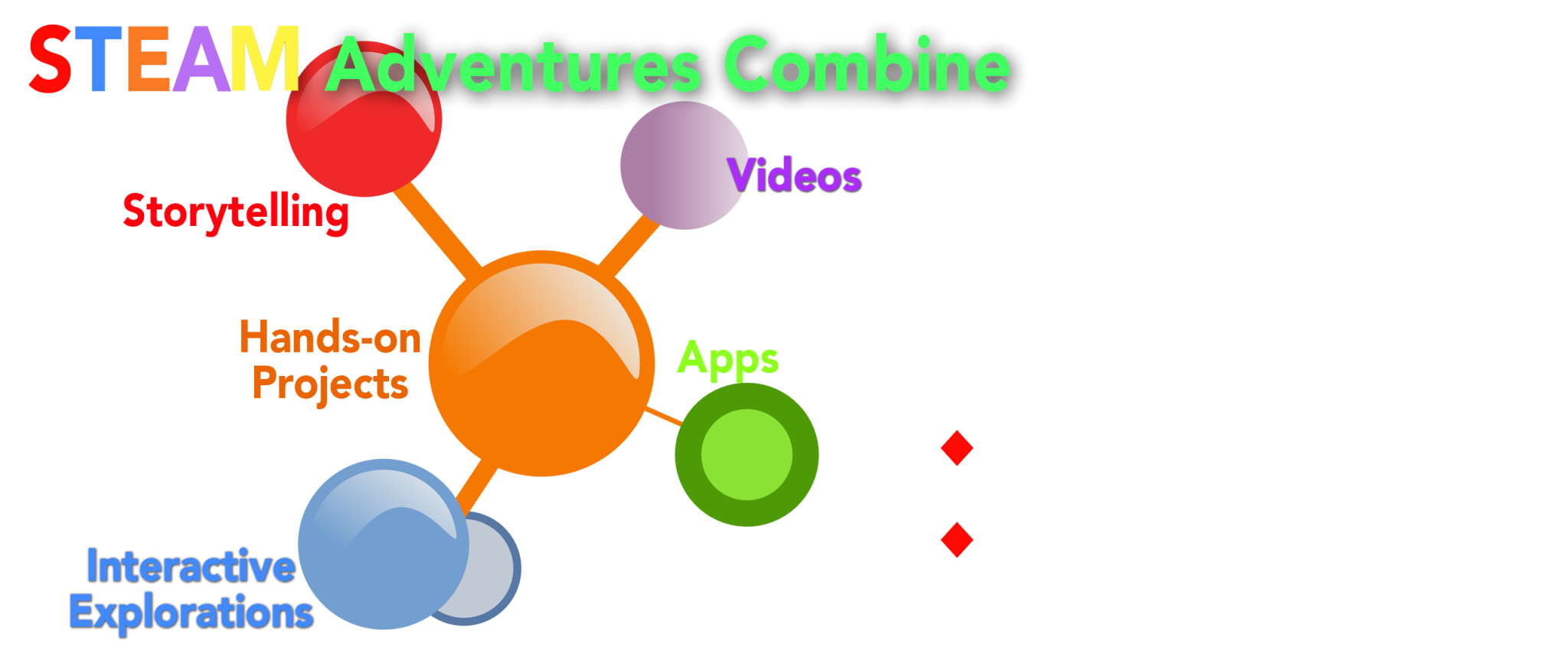 STEAM Adventures Combine

Storytelling

Videos

Hands-on Projects

Apps

Interactive Explorations